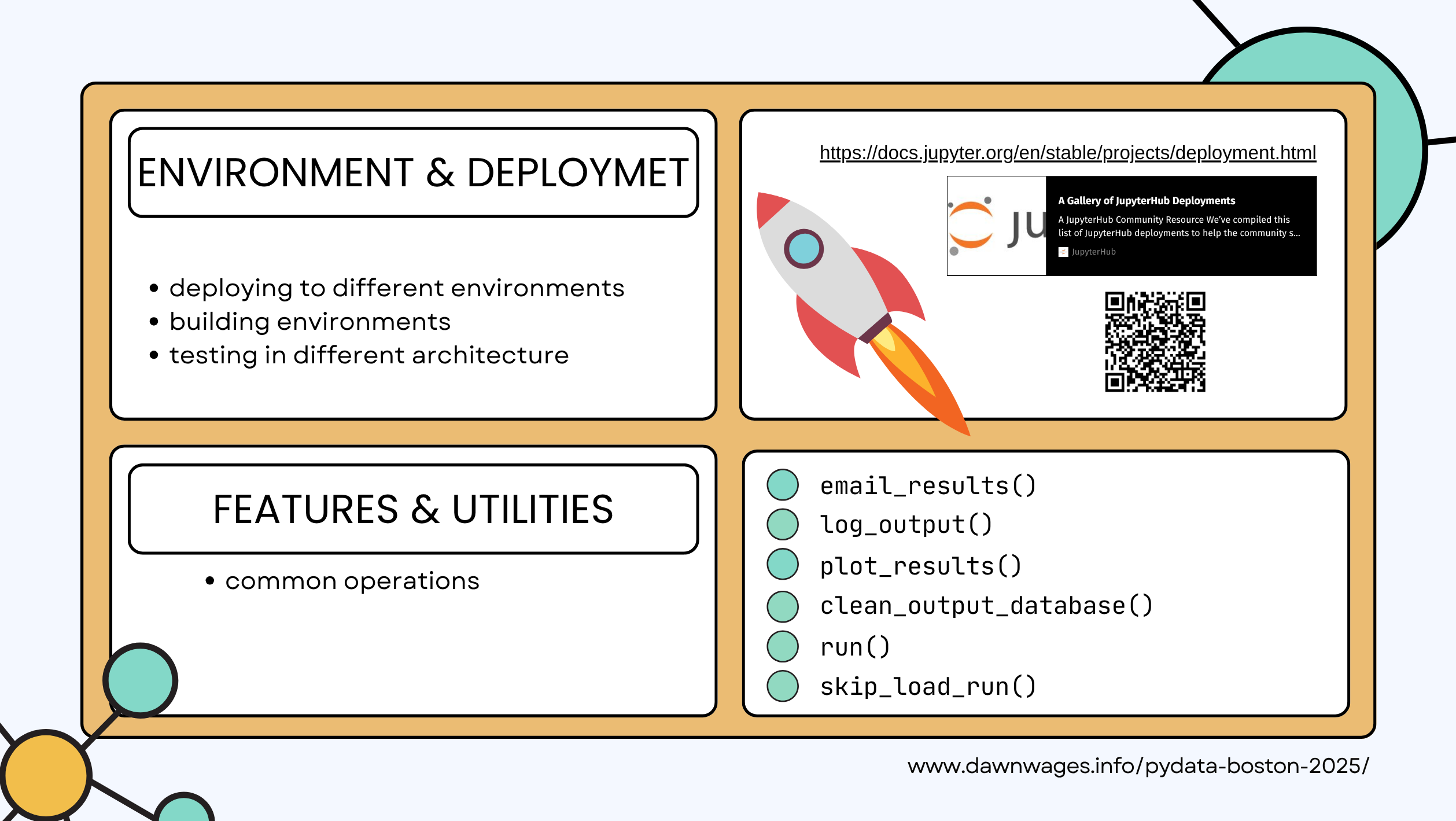 ENVIRONMENT & DEPLOYMET

• deploying to different environments
• building environments
• testing in different architecture

https://docs.jupyter.org/en/stable/projects/deployment.html

ju

A Gallery of JupyterHub Deployments

A JupyterHub Community Resource We've compiled this list of JupyterHub deployments to help the community s...

JupyterHub

FEATURES & UTILITIES

• common operations

email_results()
log_output()
plot_results()
clean_output_database()
run()
skip_load_run()

www.dawnwages.info/pydata-boston-2025/